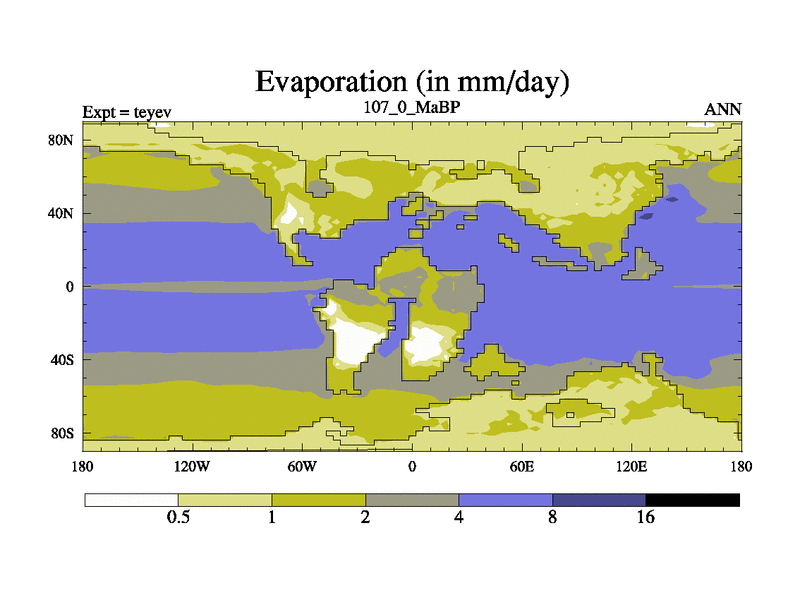 Evaporation (in mm/day)

Expt = teyev

107_0_MaBP

ANN

80N
40N
0
40S
80S

180
120W
60W
0
60E
120E
180

0.5
1
2
4
8
16